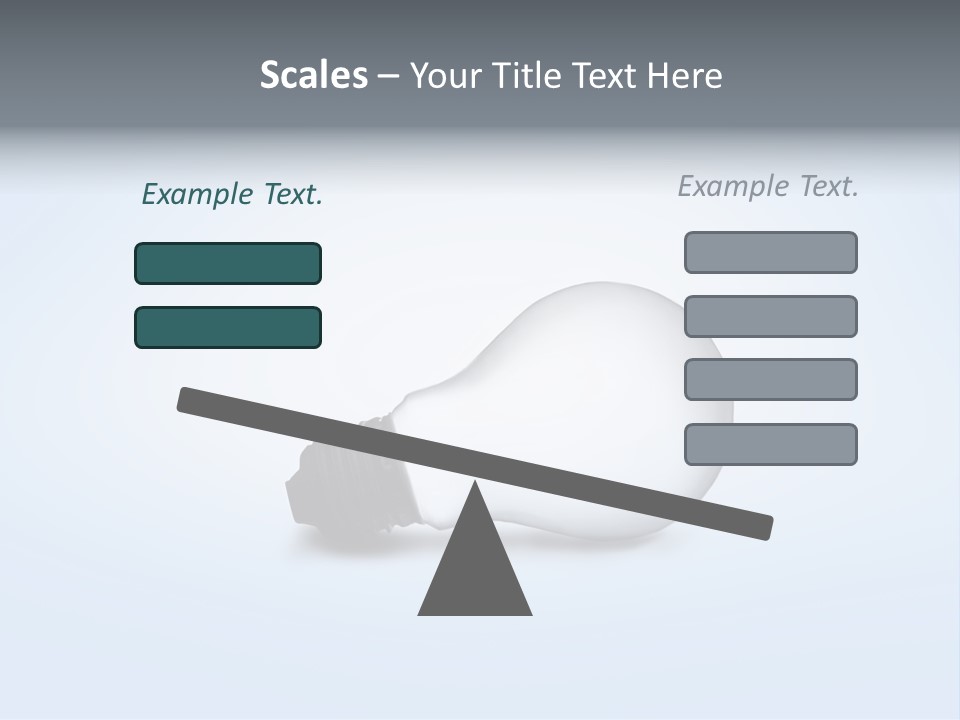 Scales – Your Title Text Here

Example Text.

Example Text.